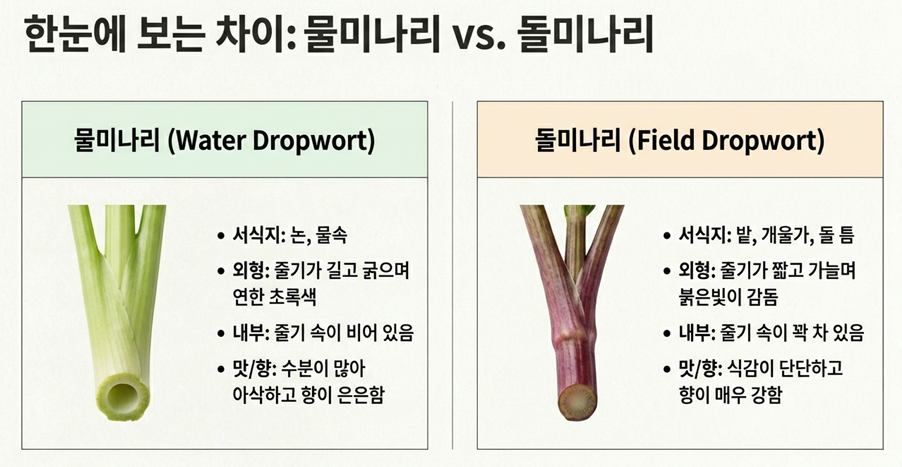 한눈에 보는 차이: 물미나리 vs. 돌미나리

물미나리 (Water Dropwort)

• 서식지: 논, 물속
• 외형: 줄기가 길고 굵으며 연한 초록색
• 내부: 줄기 속이 비어 있음
• 맛/향: 수분이 많아 아삭하고 향이 은은함

돌미나리 (Field Dropwort)

• 서식지: 밭, 개울가, 돌 틈
• 외형: 줄기가 짧고 가늘며 붉은빛이 감돔
• 내부: 줄기 속이 꽉 차 있음
• 맛/향: 식감이 단단하고 향이 매우 강함